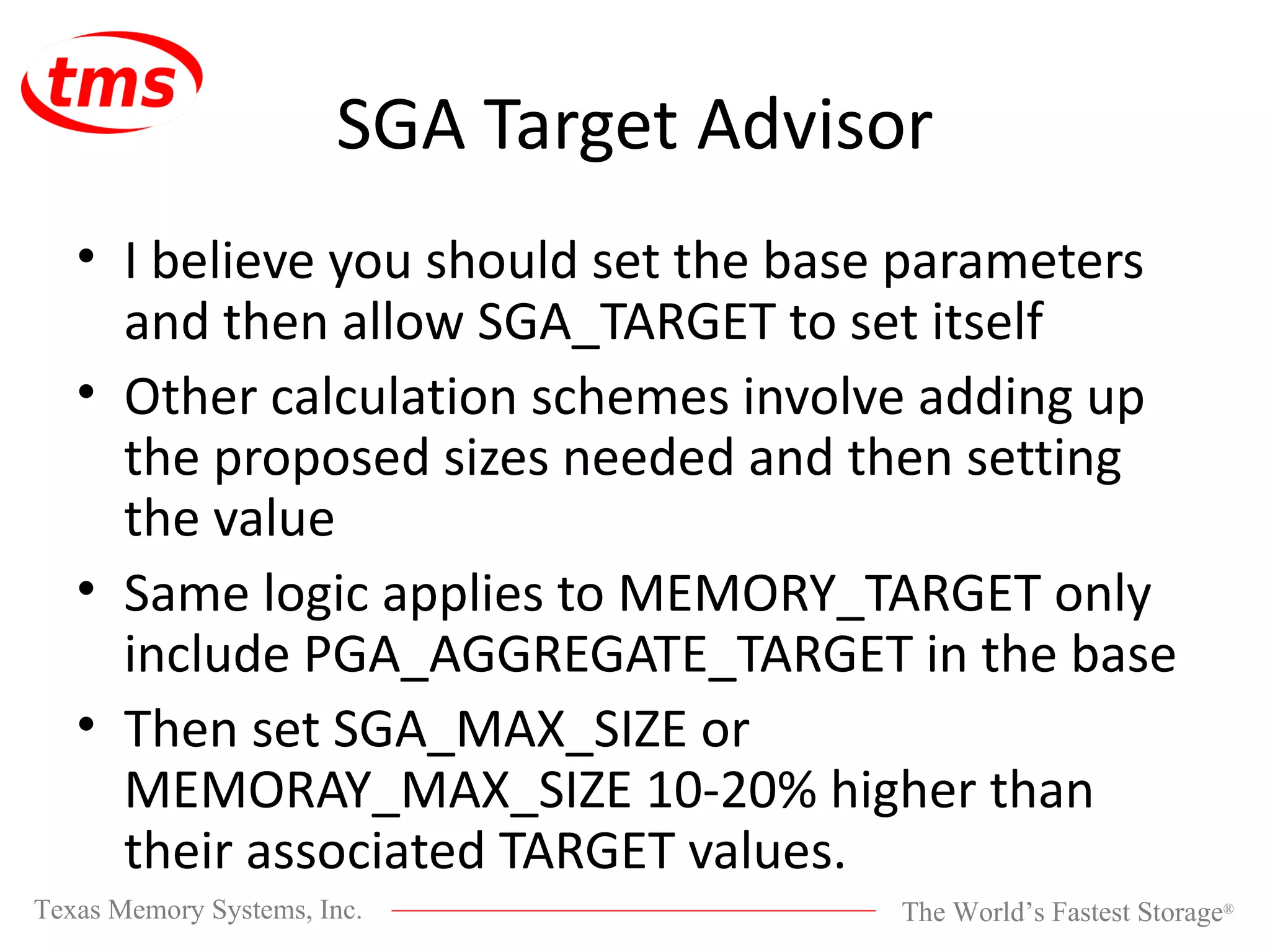 tms

SGA Target Advisor

• I believe you should set the base parameters and then allow SGA_TARGET to set itself

• Other calculation schemes involve adding up the proposed sizes needed and then setting the value

• Same logic applies to MEMORY_TARGET only include PGA_AGGREGATE_TARGET in the base

• Then set SGA_MAX_SIZE or MEMORAY_MAX_SIZE 10-20% higher than their associated TARGET values.

Texas Memory Systems, Inc.

The World's Fastest Storage®